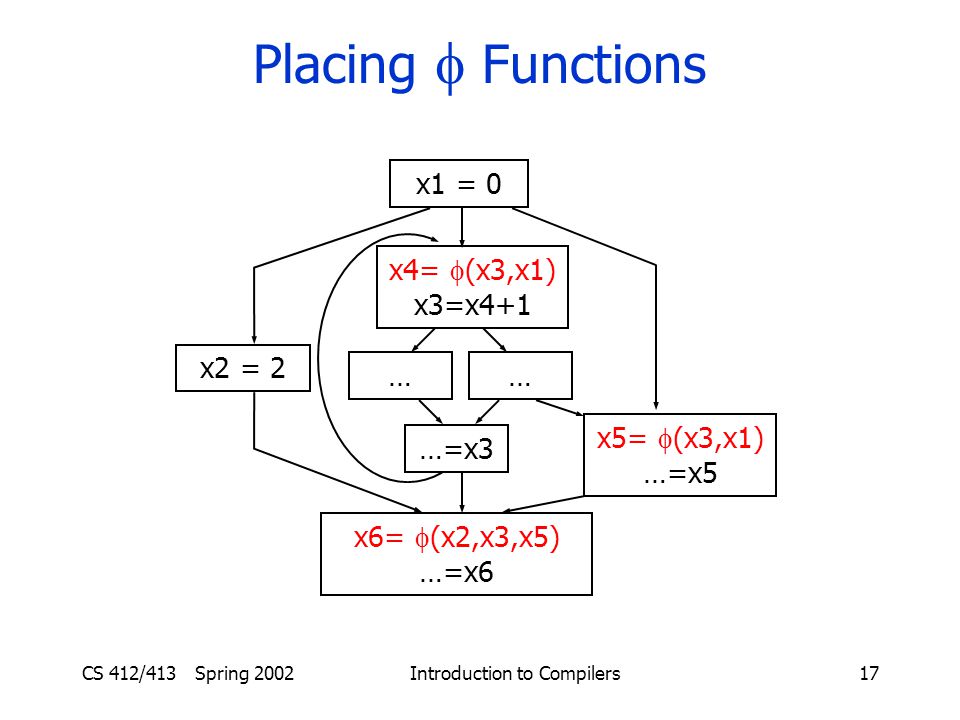 Placing $\phi$ Functions

x1 = 0

x4= $\phi$(x3,x1)
x3=x4+1

x2 = 2

…

…

…=x3

x5= $\phi$(x3,x1)
…=x5

x6= $\phi$(x2,x3,x5)
…=x6

CS 412/413 Spring 2002

Introduction to Compilers

17